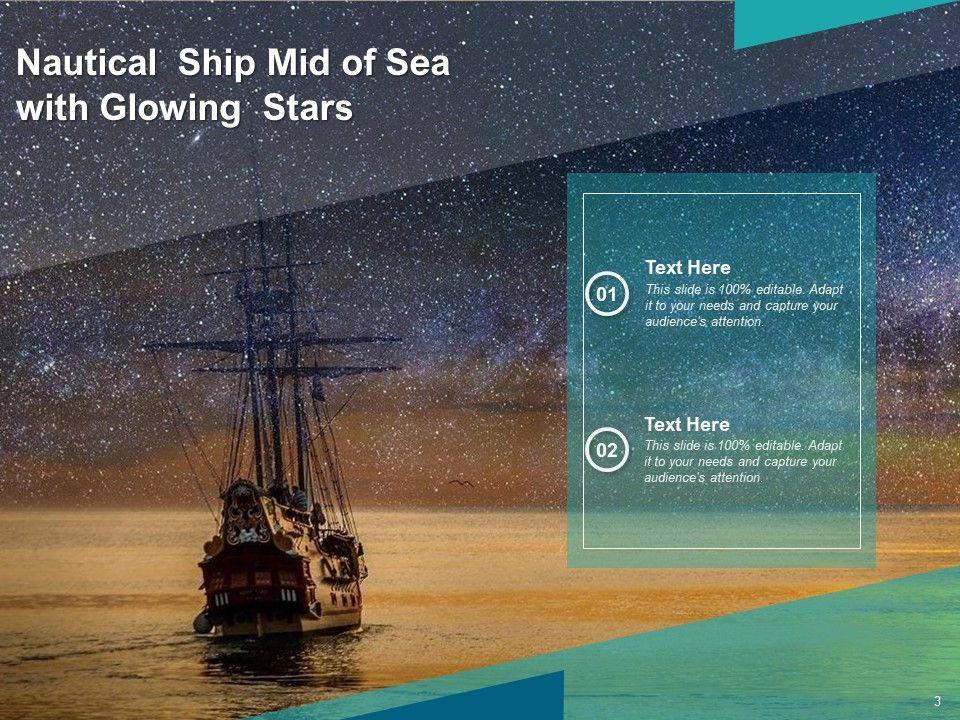 Nautical Ship Mid of Sea with Glowing Stars

01

Text Here

This slide is 100% editable. Adapt it to your needs and capture your audience's attention.

02

Text Here

This slide is 100% editable. Adapt it to your needs and capture your audience's attention.

3